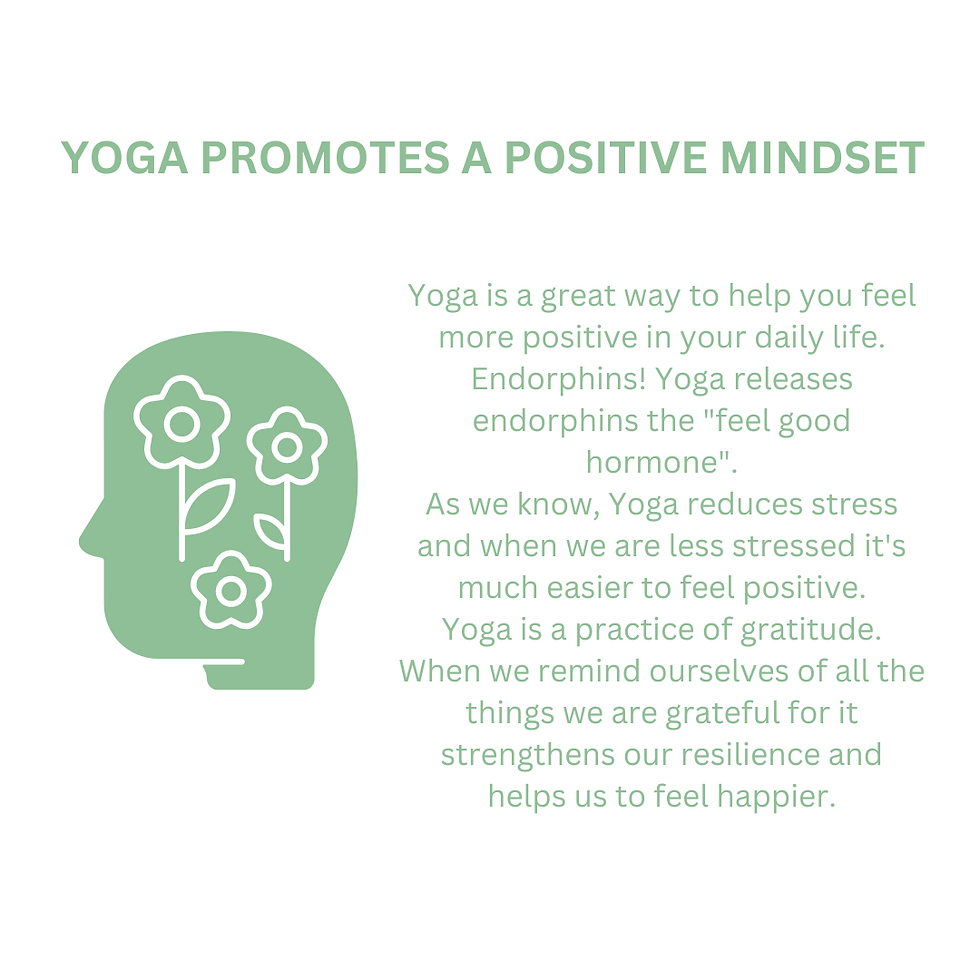 YOGA PROMOTES A POSITIVE MINDSET

Yoga is a great way to help you feel more positive in your daily life.
Endorphins! Yoga releases endorphins the "feel good hormone".
As we know, Yoga reduces stress and when we are less stressed it's much easier to feel positive.
Yoga is a practice of gratitude. When we remind ourselves of all the things we are grateful for it strengthens our resilience and helps us to feel happier.